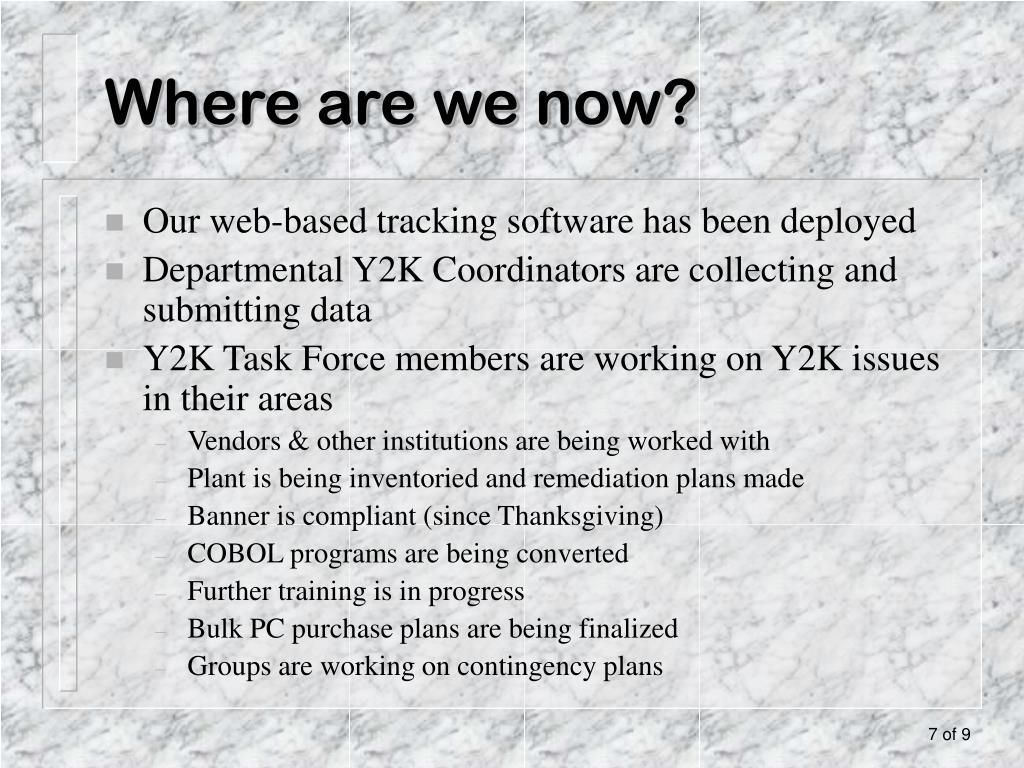 Where are we now?

- Our web-based tracking software has been deployed
- Departmental Y2K Coordinators are collecting and submitting data
- Y2K Task Force members are working on Y2K issues in their areas
  - Vendors & other institutions are being worked with
  - Plant is being inventoried and remediation plans made
  - Banner is compliant (since Thanksgiving)
  - COBOL programs are being converted
  - Further training is in progress
  - Bulk PC purchase plans are being finalized
  - Groups are working on contingency plans

7 of 9